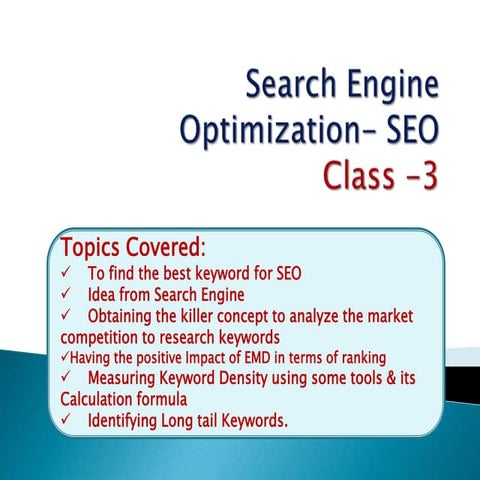 Search Engine Optimization- SEO
Class -3

Topics Covered:
✓ To find the best keyword for SEO
✓ Idea from Search Engine
✓ Obtaining the killer concept to analyze the market competition to research keywords
✓Having the positive Impact of EMD in terms of ranking
✓ Measuring Keyword Density using some tools & its Calculation formula
✓ Identifying Long tail Keywords.